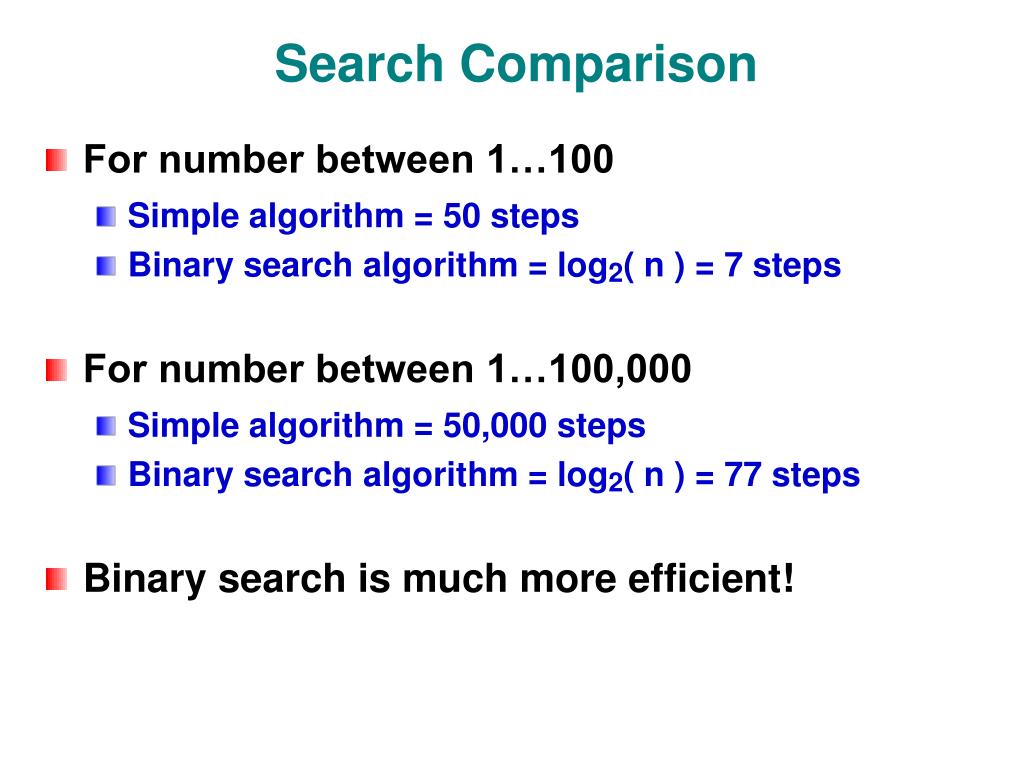 Search Comparison

For number between 1…100

Simple algorithm = 50 steps

Binary search algorithm = $\log_2( n )$ = 7 steps

For number between 1…100,000

Simple algorithm = 50,000 steps

Binary search algorithm = $\log_2( n )$ = 77 steps

Binary search is much more efficient!